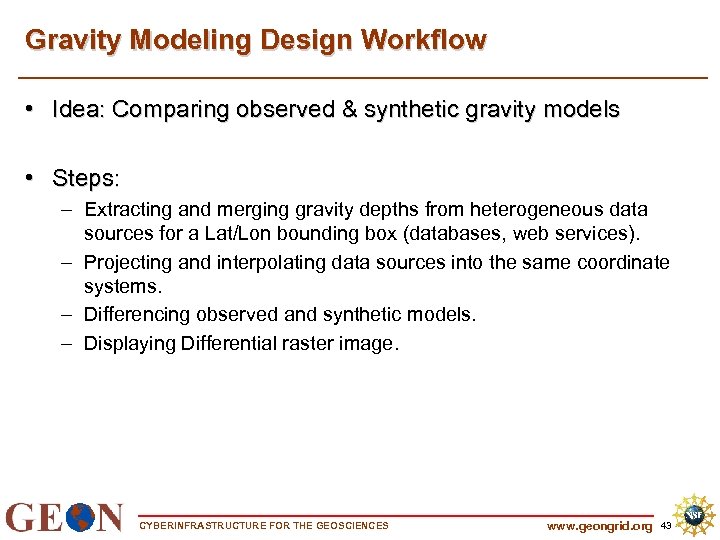 Gravity Modeling Design Workflow

• Idea: Comparing observed & synthetic gravity models

• Steps:

– Extracting and merging gravity depths from heterogeneous data sources for a Lat/Lon bounding box (databases, web services).

– Projecting and interpolating data sources into the same coordinate systems.

– Differencing observed and synthetic models.

– Displaying Differential raster image.

GEON CYBERINFRASTRUCTURE FOR THE GEOSCIENCES www.geongrid.org 43 NSF